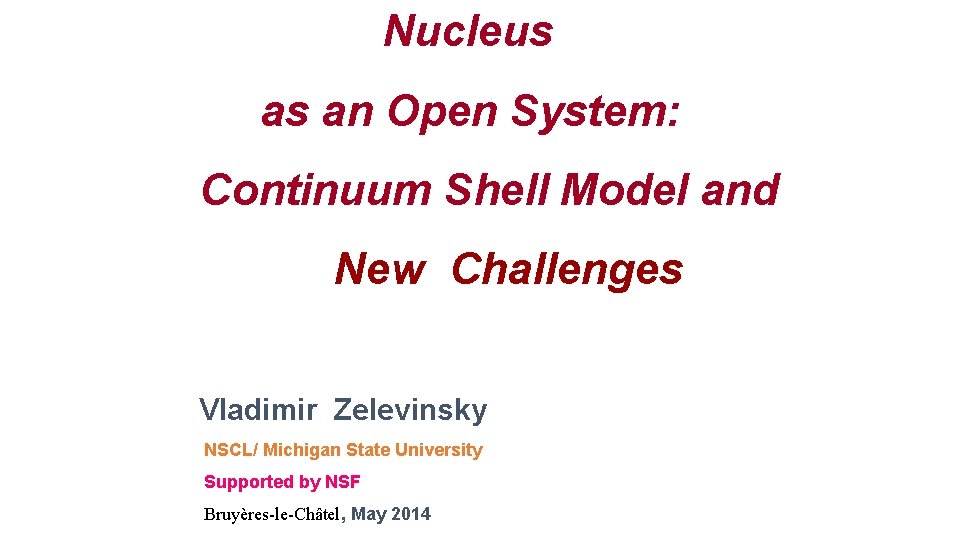 Nucleus

as an Open System:

Continuum Shell Model and

New Challenges

Vladimir Zelevinsky

NSCL/ Michigan State University

Supported by NSF

Bruyères-le-Châtel, May 2014